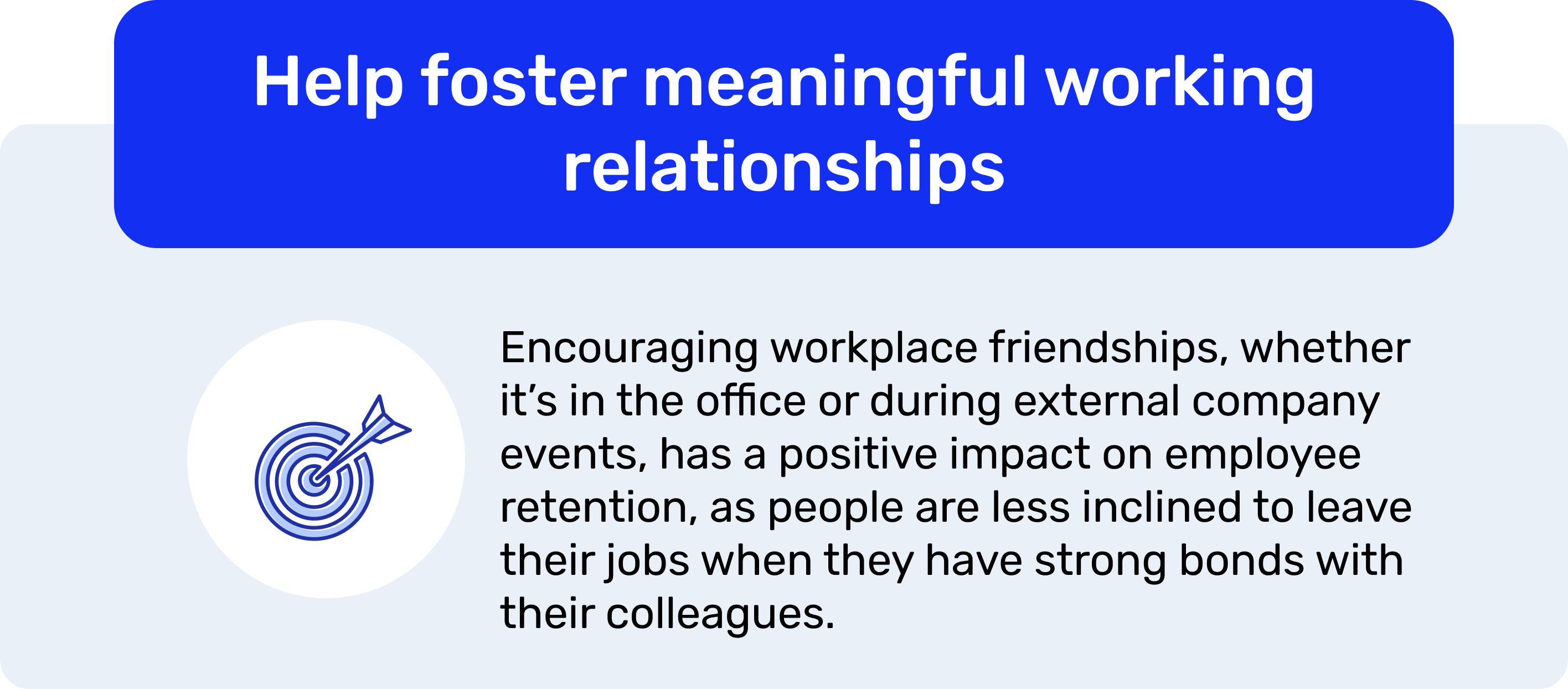 Help foster meaningful working relationships

Encouraging workplace friendships, whether it’s in the office or during external company events, has a positive impact on employee retention, as people are less inclined to leave their jobs when they have strong bonds with their colleagues.